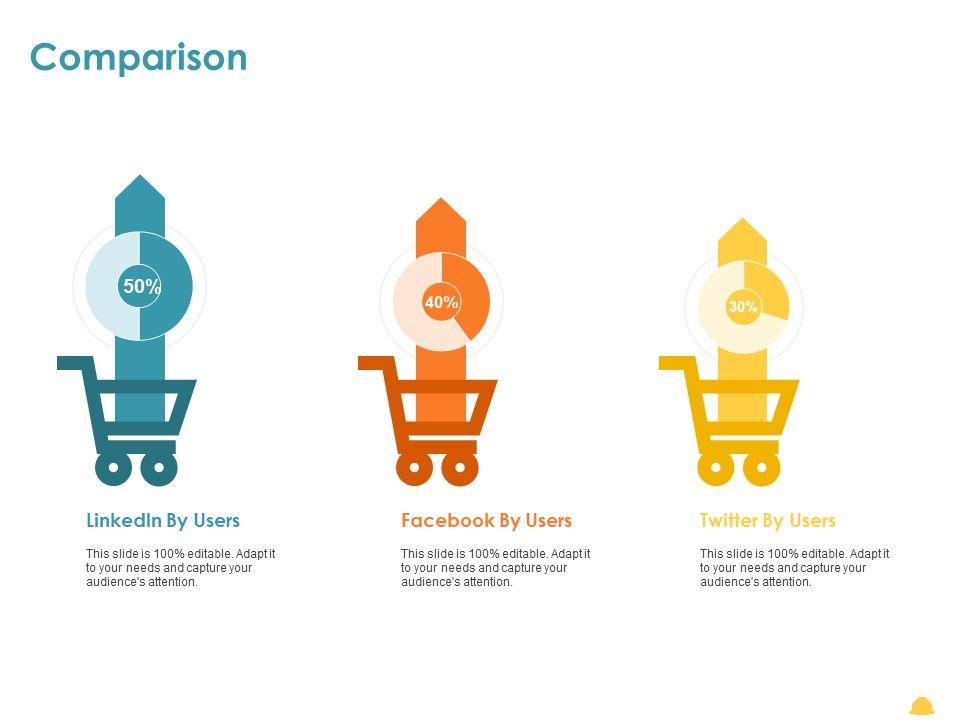 Comparison

50%

40%

30%

LinkedIn By Users

This slide is 100% editable. Adapt it to your needs and capture your audience's attention.

Facebook By Users

This slide is 100% editable. Adapt it to your needs and capture your audience's attention.

Twitter By Users

This slide is 100% editable. Adapt it to your needs and capture your audience's attention.